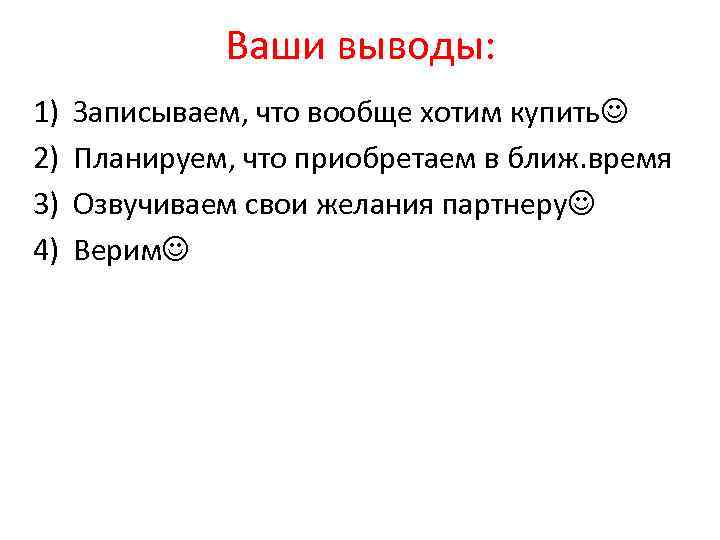 Ваши выводы:

1) Записываем, что вообще хотим купить☺
2) Планируем, что приобретаем в ближ.время
3) Озвучиваем свои желания партнеру☺
4) Верим☺